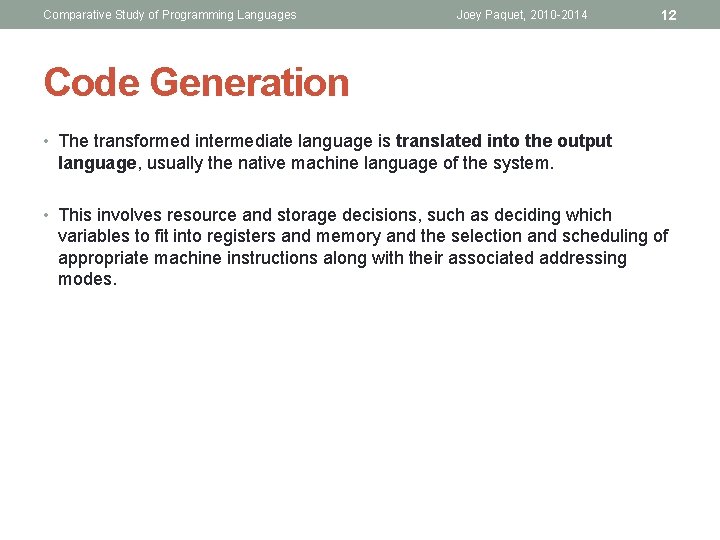 Comparative Study of Programming Languages Joey Paquet, 2010-2014 12

Code Generation

• The transformed intermediate language is translated into the output language, usually the native machine language of the system.

• This involves resource and storage decisions, such as deciding which variables to fit into registers and memory and the selection and scheduling of appropriate machine instructions along with their associated addressing modes.